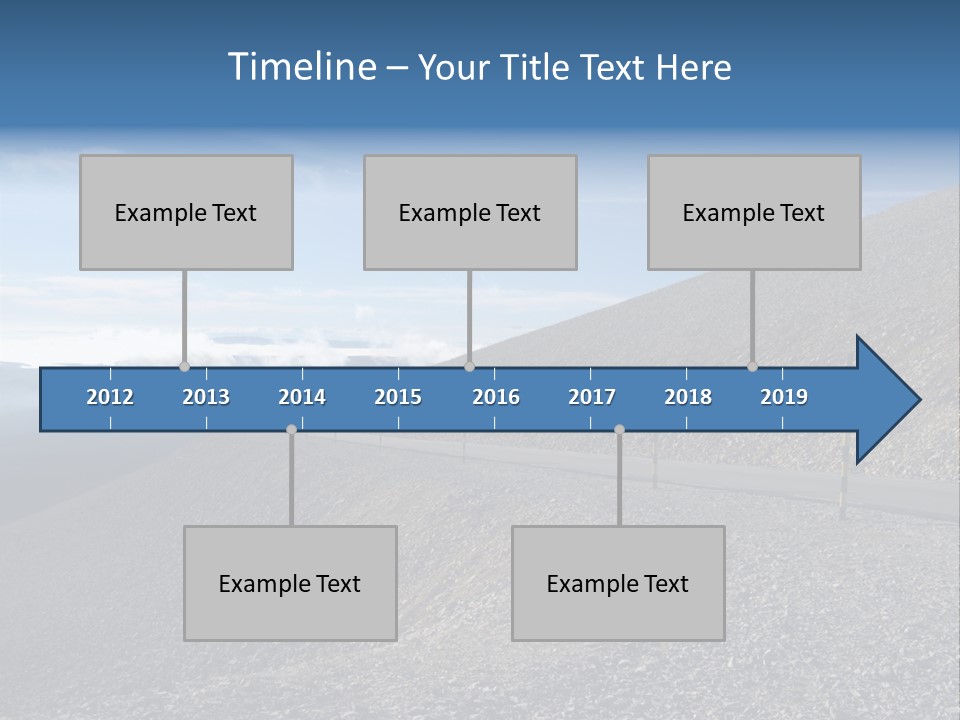 Timeline – Your Title Text Here

Example Text

Example Text

Example Text

2012 2013 2014 2015 2016 2017 2018 2019

Example Text

Example Text